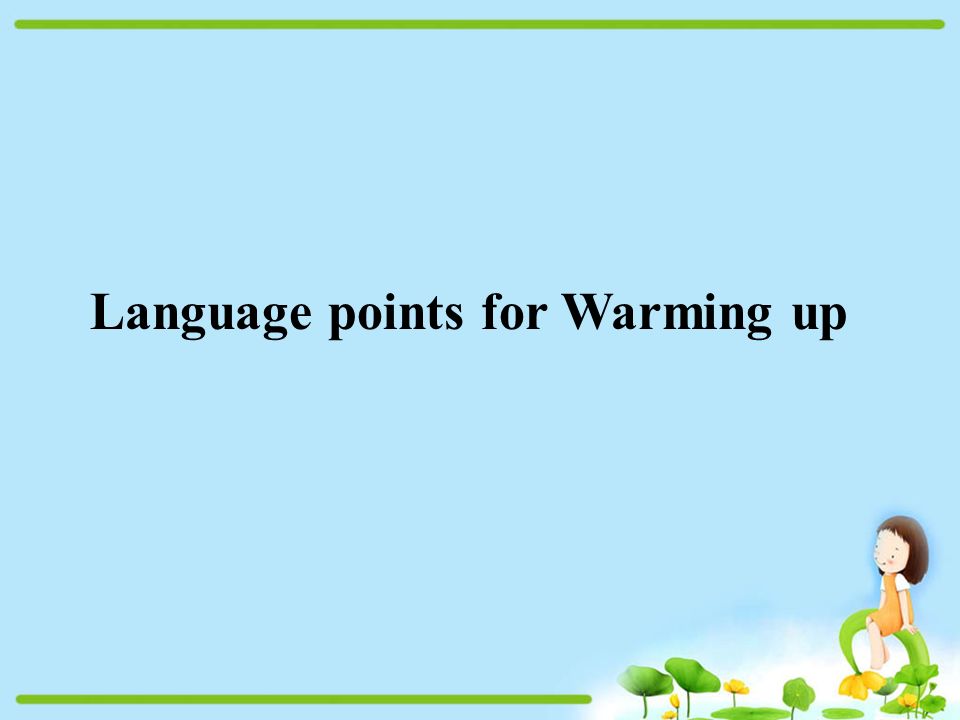 Language points for Warming up